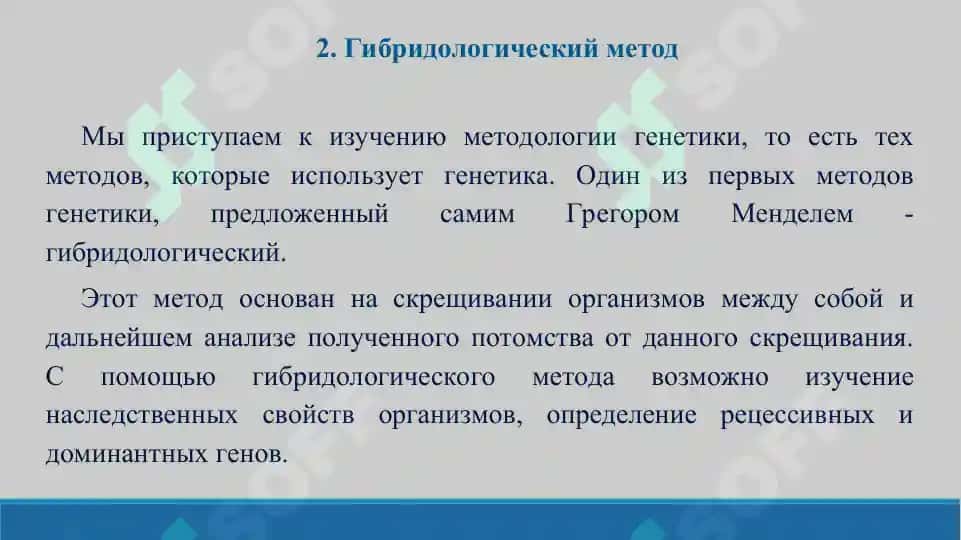 2. Гибридологический метод

Мы приступаем к изучению методологии генетики, то есть тех методов, которые использует генетика. Один из первых методов генетики, предложенный самим Грегором Менделем - гибридологический.

Этот метод основан на скрещивании организмов между собой и дальнейшем анализе полученного потомства от данного скрещивания. С помощью гибридологического метода возможно изучение наследственных свойств организмов, определение рецессивных и доминантных генов.